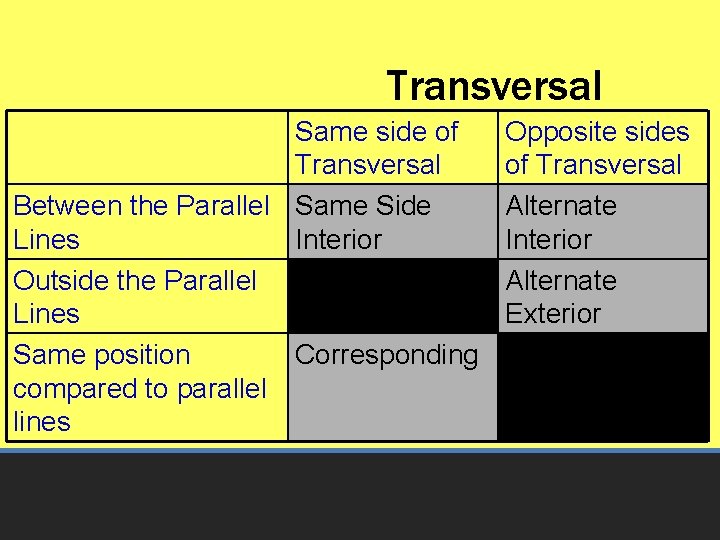 Transversal

| | Same side of Transversal | Opposite sides of Transversal |
|---|---|---|
| Between the Parallel Lines | Same Side Interior | Alternate Interior |
| Outside the Parallel Lines | | Alternate Exterior |
| Same position compared to parallel lines | Corresponding | |